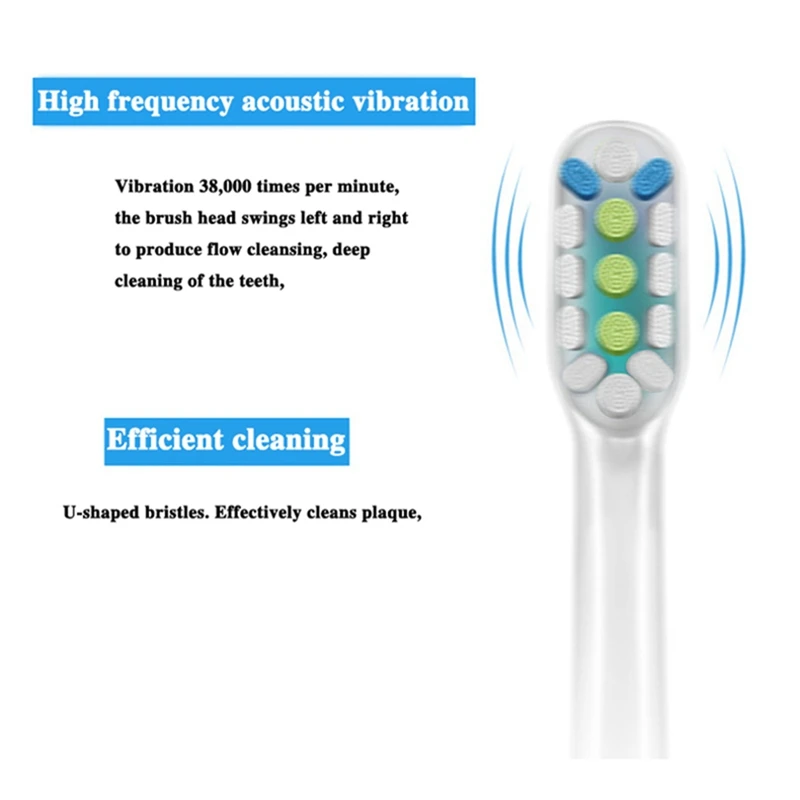 High frequency acoustic vibration

Vibration 38,000 times per minute, the brush head swings left and right to produce flow cleansing, deep cleaning of the teeth,

Efficient cleaning

U-shaped bristles. Effectively cleans plaque,